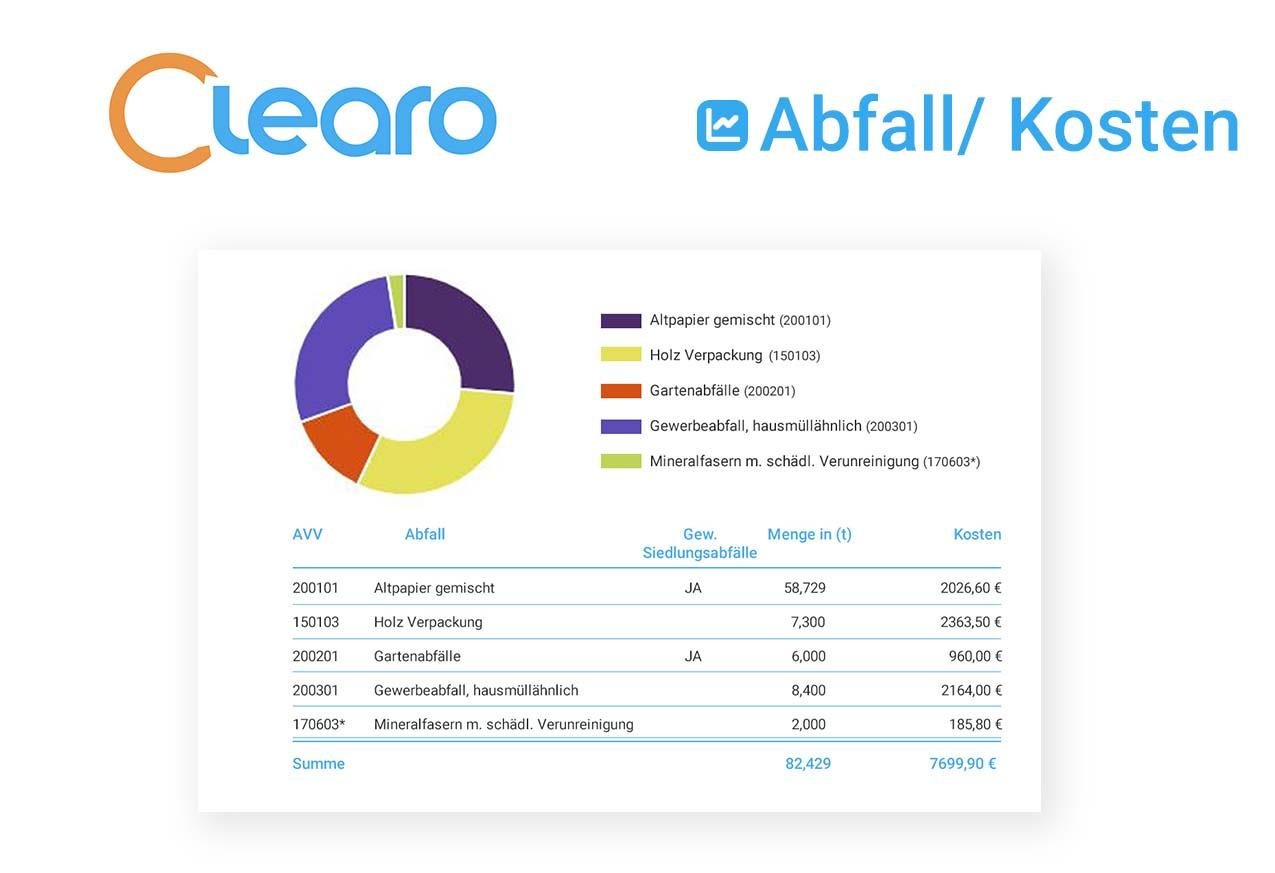 Clearo

Abfall/ Kosten

Altpapier gemischt (200101)
Holz Verpackung (150103)
Gartenabfälle (200201)
Gewerbeabfall, hausmüllähnlich (200301)
Mineralfasern m. schädl. Verunreinigung (170603*)

| AVV | Abfall | Gew. Siedlungsabfälle | Menge in (t) | Kosten |
|---|---|---|---|---|
| 200101 | Altpapier gemischt | JA | 58,729 | 2026,60 € |
| 150103 | Holz Verpackung | | 7,300 | 2363,50 € |
| 200201 | Gartenabfälle | JA | 6,000 | 960,00 € |
| 200301 | Gewerbeabfall, hausmüllähnlich | | 8,400 | 2164,00 € |
| 170603* | Mineralfasern m. schädl. Verunreinigung | | 2,000 | 185,80 € |
| Summe | | | 82,429 | 7699,90 € |